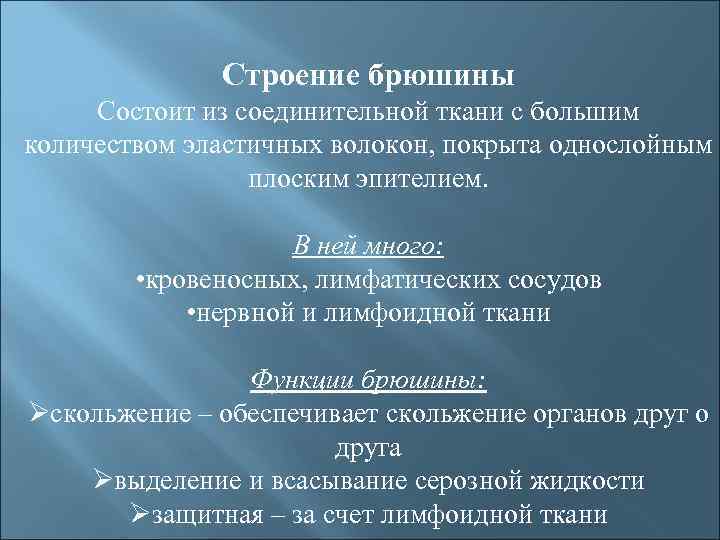 Строение брюшины
Состоит из соединительной ткани с большим количеством эластичных волокон, покрыта однослойным плоским эпителием.

В ней много:
•кровеносных, лимфатических сосудов
•нервной и лимфоидной ткани

Функции брюшины:
➢скольжение – обеспечивает скольжение органов друг о друга
➢выделение и всасывание серозной жидкости
➢защитная – за счет лимфоидной ткани